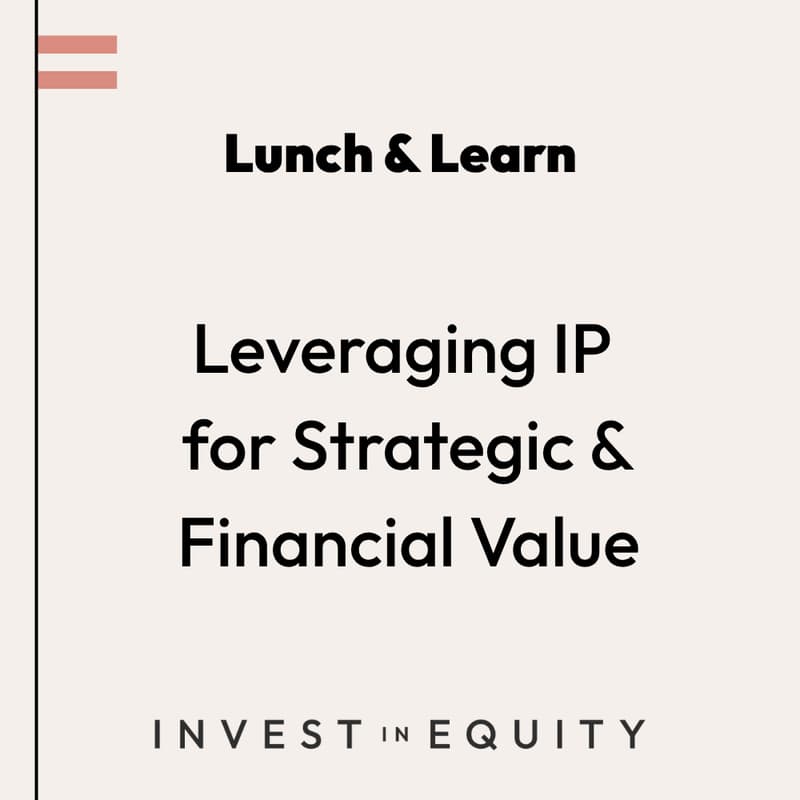 Lunch & Learn

Leveraging IP for Strategic & Financial Value

INVEST IN EQUITY